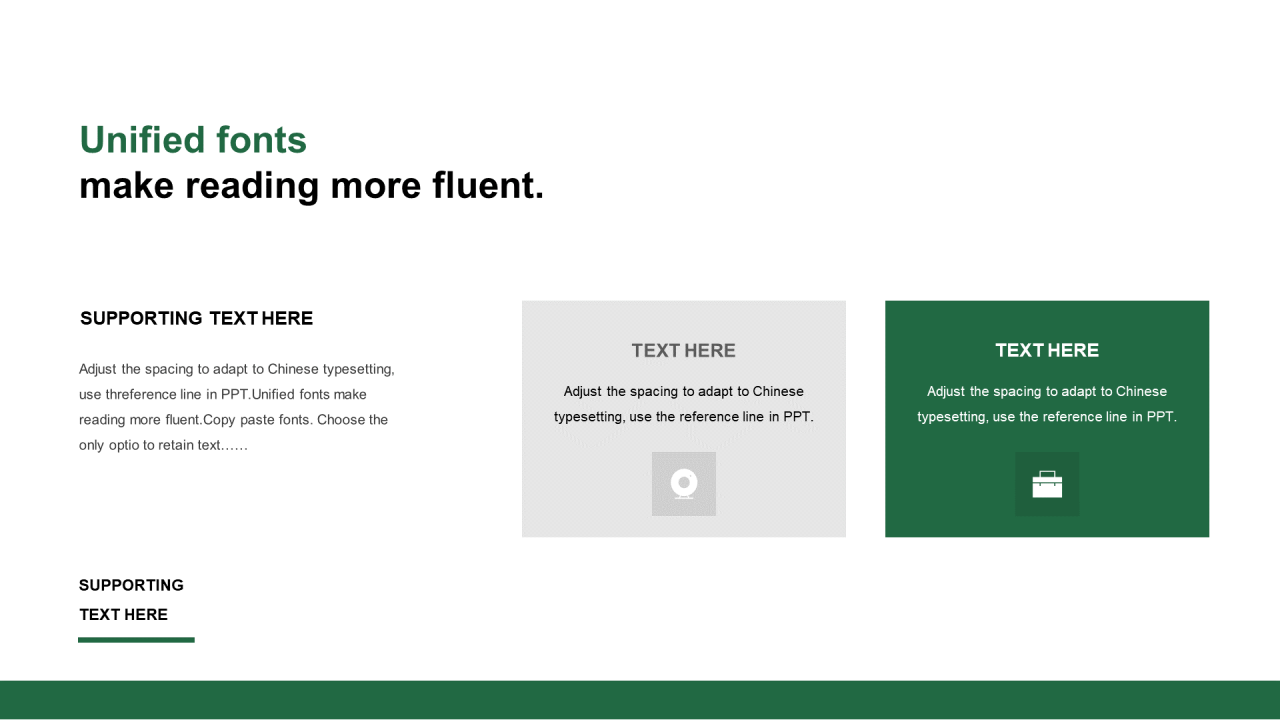 Unified fonts
make reading more fluent.

SUPPORTING TEXT HERE

Adjust the spacing to adapt to Chinese typesetting, use threference line in PPT.Unified fonts make reading more fluent.Copy paste fonts. Choose the only optio to retain text……

TEXT HERE

Adjust the spacing to adapt to Chinese typesetting, use the reference line in PPT.

TEXT HERE

Adjust the spacing to adapt to Chinese typesetting, use the reference line in PPT.

SUPPORTING
TEXT HERE